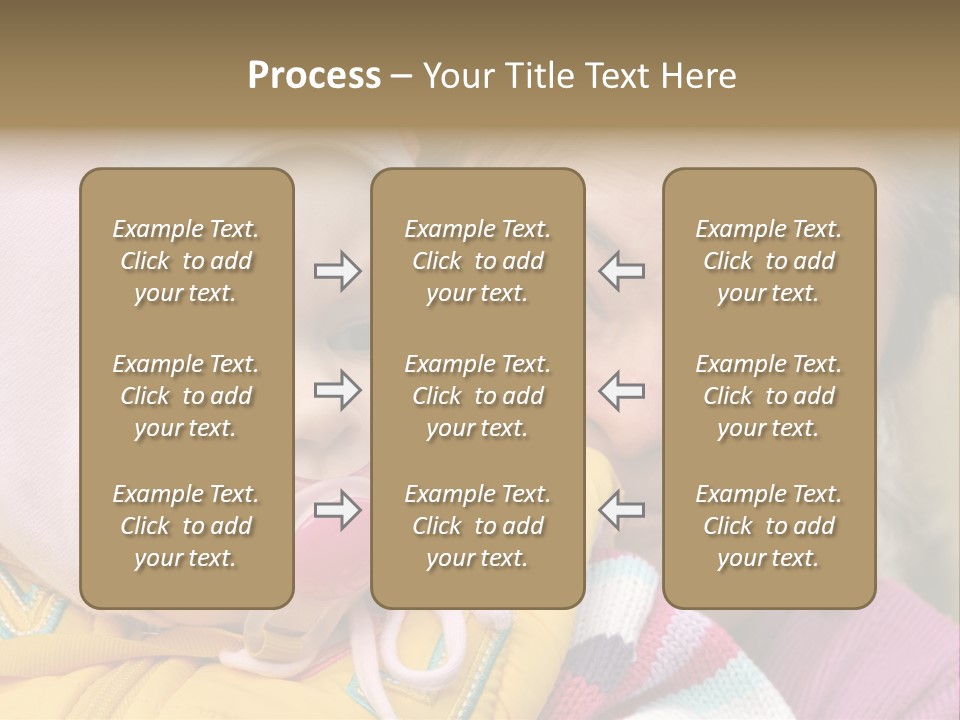 Process – Your Title Text Here

Example Text. Click to add your text.

Example Text. Click to add your text.

Example Text. Click to add your text.

Example Text. Click to add your text.

Example Text. Click to add your text.

Example Text. Click to add your text.

Example Text. Click to add your text.

Example Text. Click to add your text.

Example Text. Click to add your text.